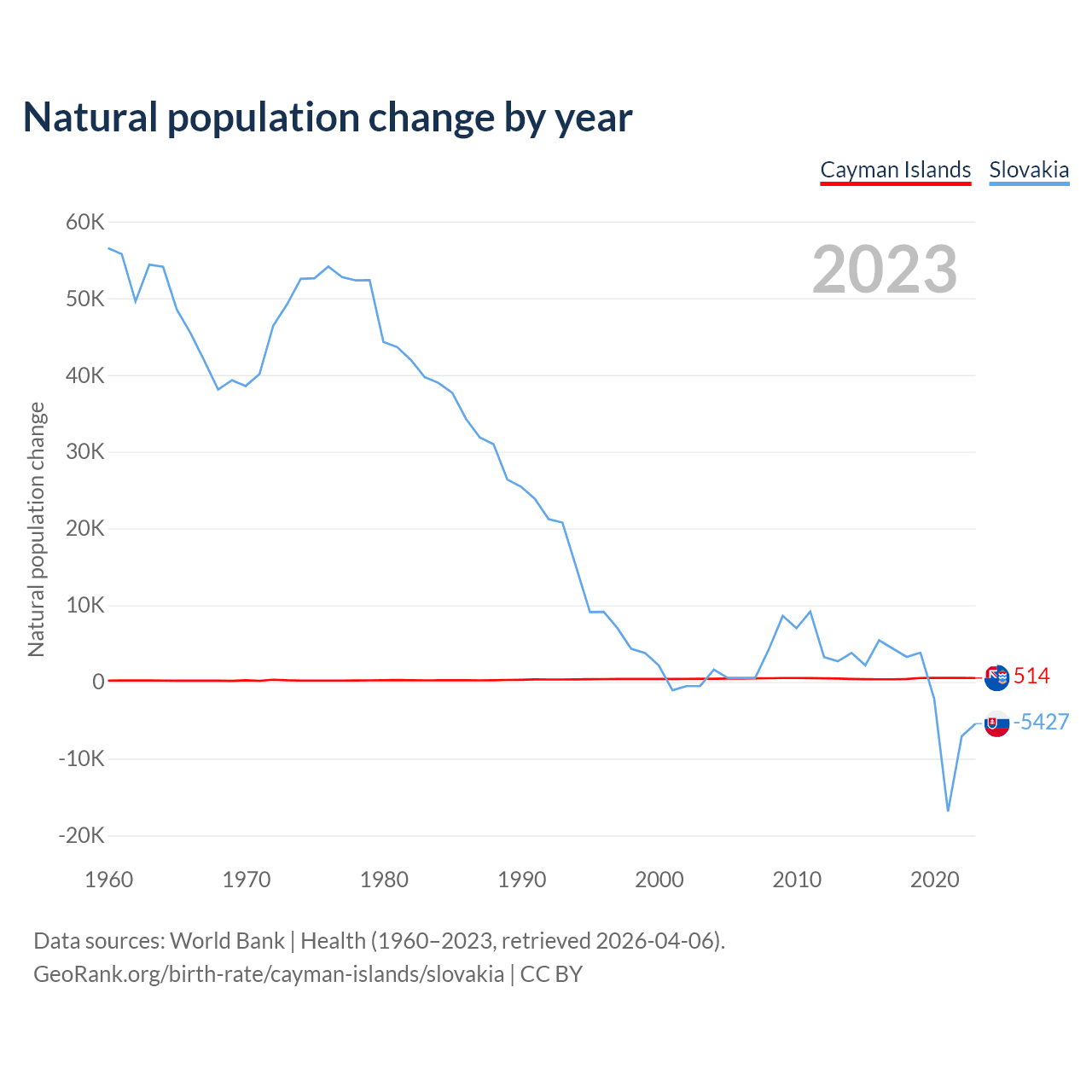 Natural population change by year

Cayman Islands Slovakia

2023

Natural population change

60K
50K
40K
30K
20K
10K
0
-10K
-20K

1960 1970 1980 1990 2000 2010 2020

514
-5427

Data sources: World Bank | Health (1960–2023, retrieved 2026-04-06).
GeoRank.org/birth-rate/cayman-islands/slovakia | CC BY